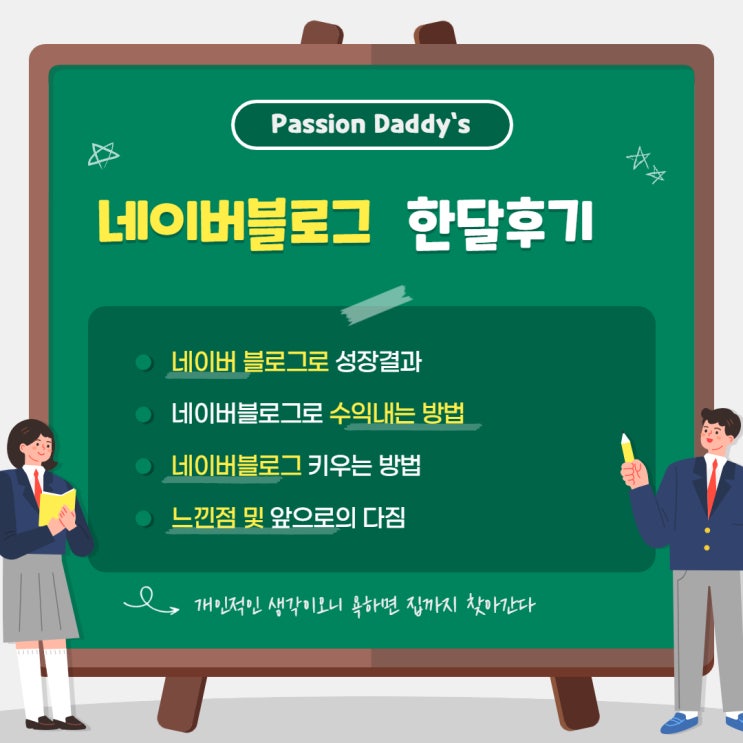 Passion Daddy's

네이버블로그 한달후기

네이버 블로그로 성장결과

네이버블로그로 수익내는 방법

네이버블로그 키우는 방법

느낀점 및 앞으로의 다짐

개인적인 생각이오니 욕하면 집까지 찾아간다